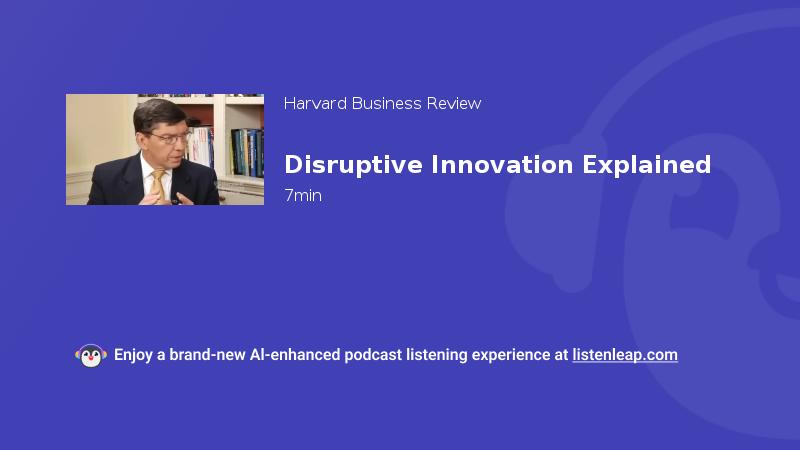 Harvard Business Review

Disruptive Innovation Explained

7min

Enjoy a brand-new AI-enhanced podcast listening experience at listenleap.com